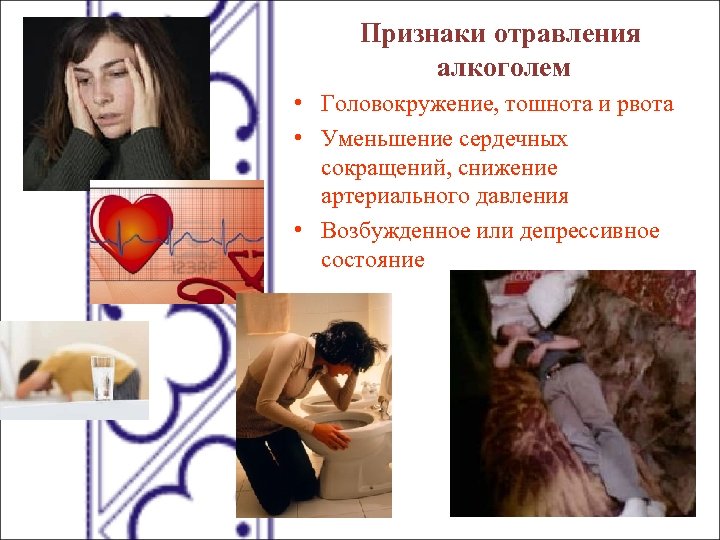 Признаки отравления алкоголем

• Головокружение, тошнота и рвота
• Уменьшение сердечных сокращений, снижение артериального давления
• Возбужденное или депрессивное состояние

123RF